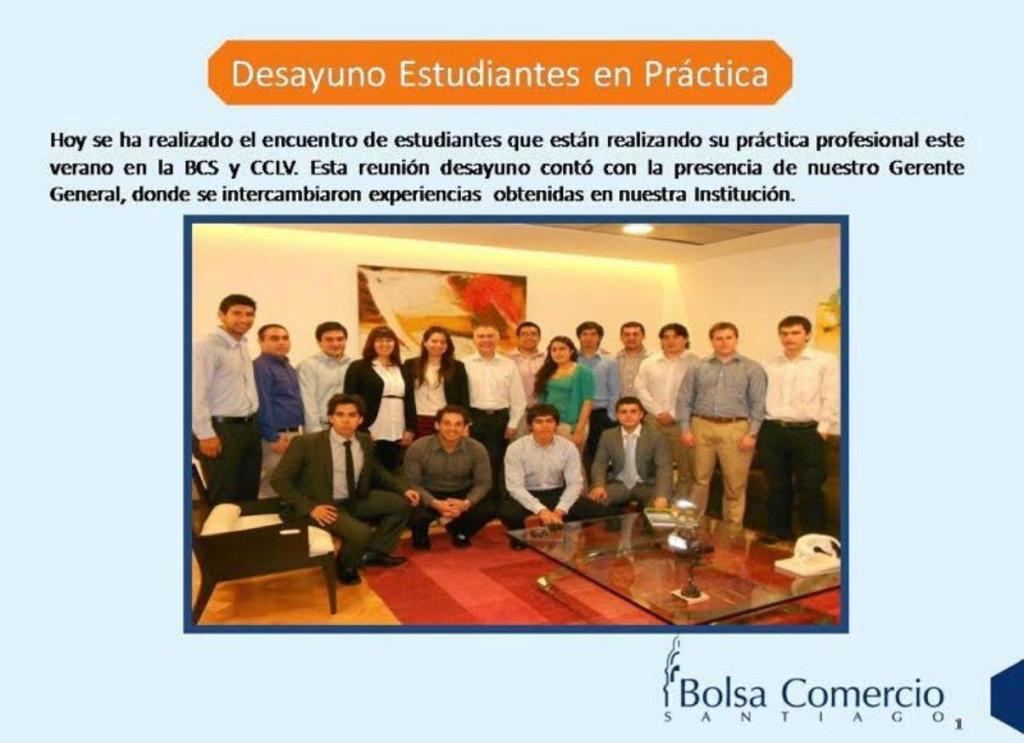 Desayuno Estudiantes en Práctica

Hoy se ha realizado el encuentro de estudiantes que están realizando su práctica profesional este verano en la BCS y CCLV. Esta reunión desayuno contó con la presencia de nuestro Gerente General, donde se intercambiaron experiencias obtenidas en nuestra Institución.

Bolsa Comercio
SANTIAGO

1